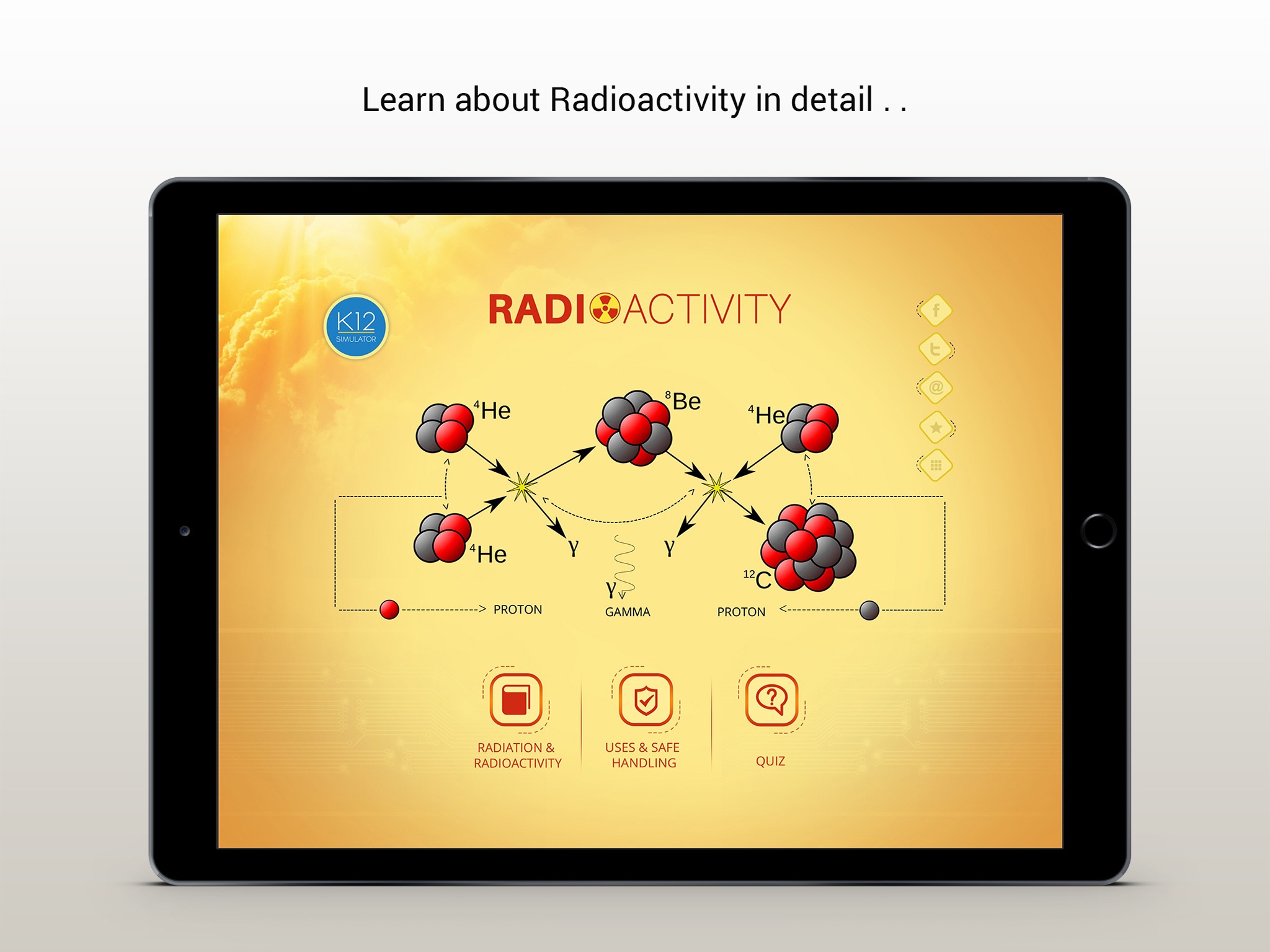 Learn about Radioactivity in detail . .

K12 SIMULATOR

RADIOACTIVITY

f
t
@

$^4He$

$^8Be$

$^4He$

$^4He$

$\gamma$

$\gamma$

$\gamma$

$^{12}C$

PROTON

GAMMA

PROTON

RADIATION & RADIOACTIVITY

USES & SAFE HANDLING

QUIZ